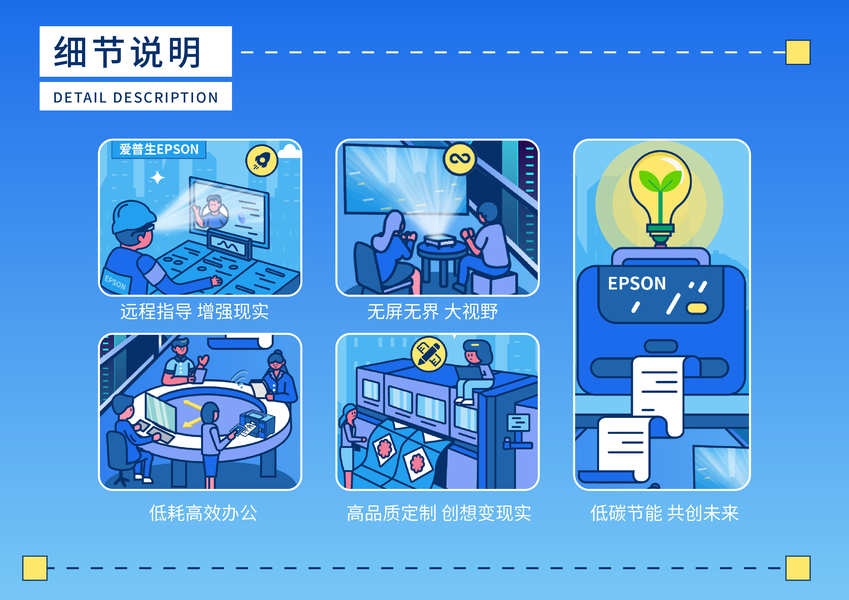 细节说明
DETAIL DESCRIPTION

爱普生EPSON

EPSON

远程指导 增强现实

无屏无界 大视野

EPSON

低耗高效办公

高品质定制 创想变现实

低碳节能 共创未来